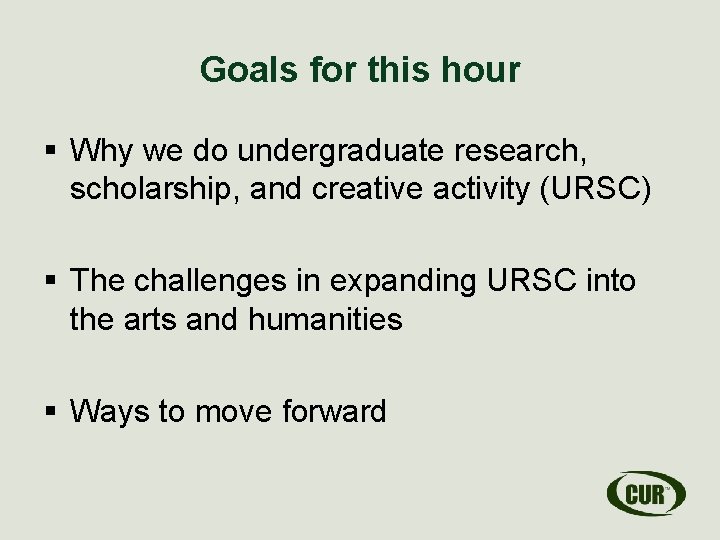 Goals for this hour

▪ Why we do undergraduate research, scholarship, and creative activity (URSC)

▪ The challenges in expanding URSC into the arts and humanities

▪ Ways to move forward

CUR™